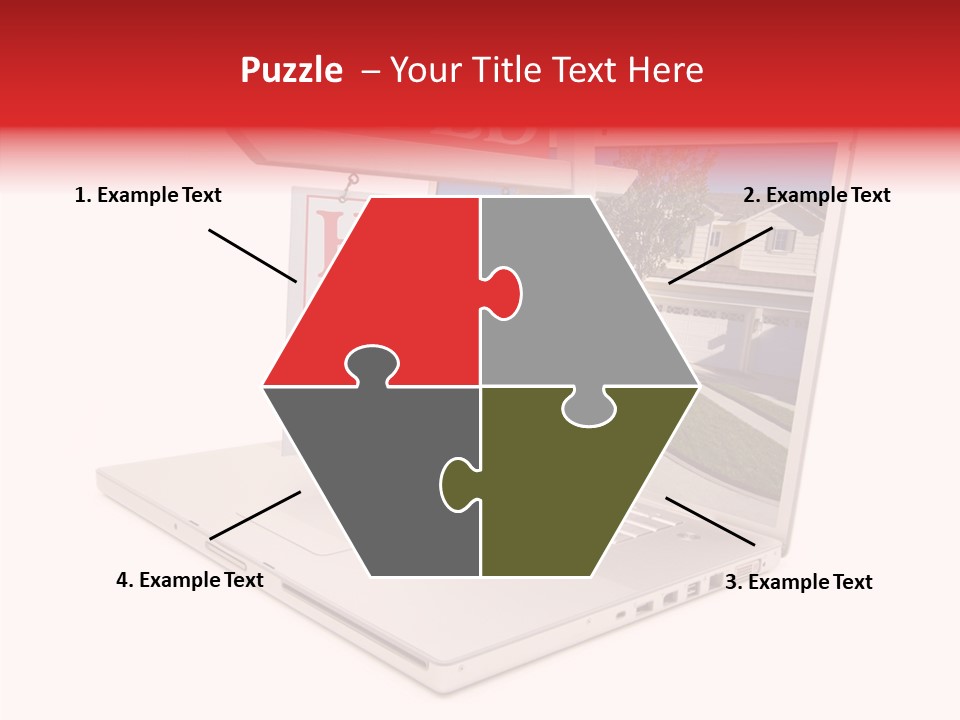 Puzzle – Your Title Text Here

1. Example Text

2. Example Text

4. Example Text

3. Example Text